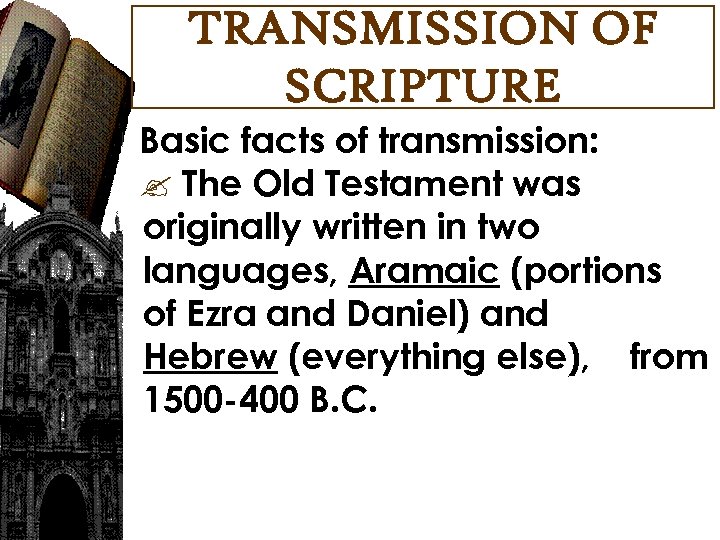 TRANSMISSION OF SCRIPTURE

Basic facts of transmission:

✍ The Old Testament was originally written in two languages, Aramaic (portions of Ezra and Daniel) and Hebrew (everything else), from 1500-400 B.C.